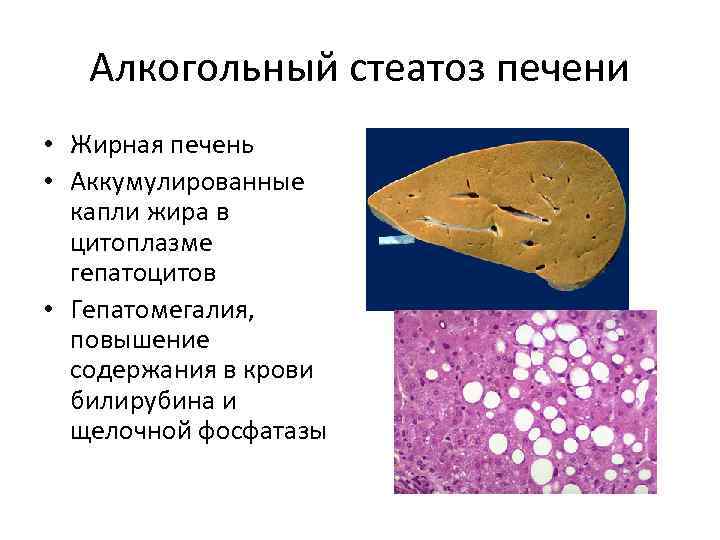 Алкогольный стеатоз печени

• Жирная печень
• Аккумулированные капли жира в цитоплазме гепатоцитов
• Гепатомегалия, повышение содержания в крови билирубина и щелочной фосфатазы